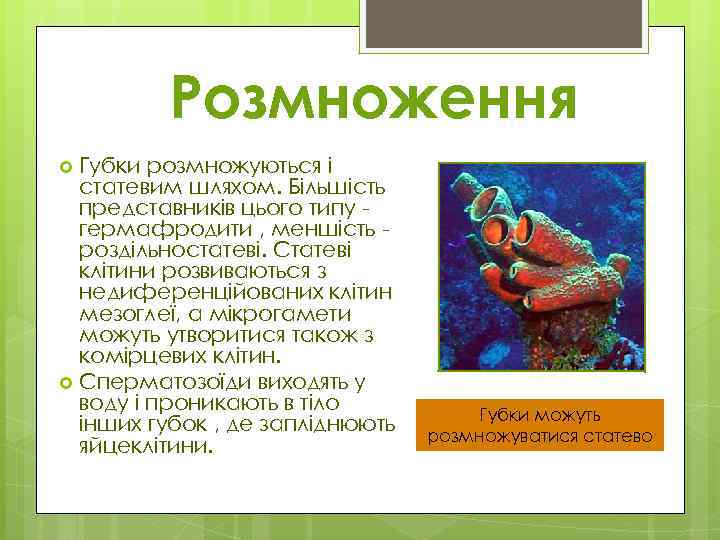 Розмноження

Губки розмножуються і статевим шляхом. Більшість представників цього типу - гермафродити , меншість - роздільностатеві. Статеві клітини розвиваються з недиференційованих клітин мезоглеї, а мікрогамети можуть утворитися також з комірцевих клітин.

Сперматозоїди виходять у воду і проникають в тіло інших губок , де запліднюють яйцеклітини.

Губки можуть розмножуватися статево